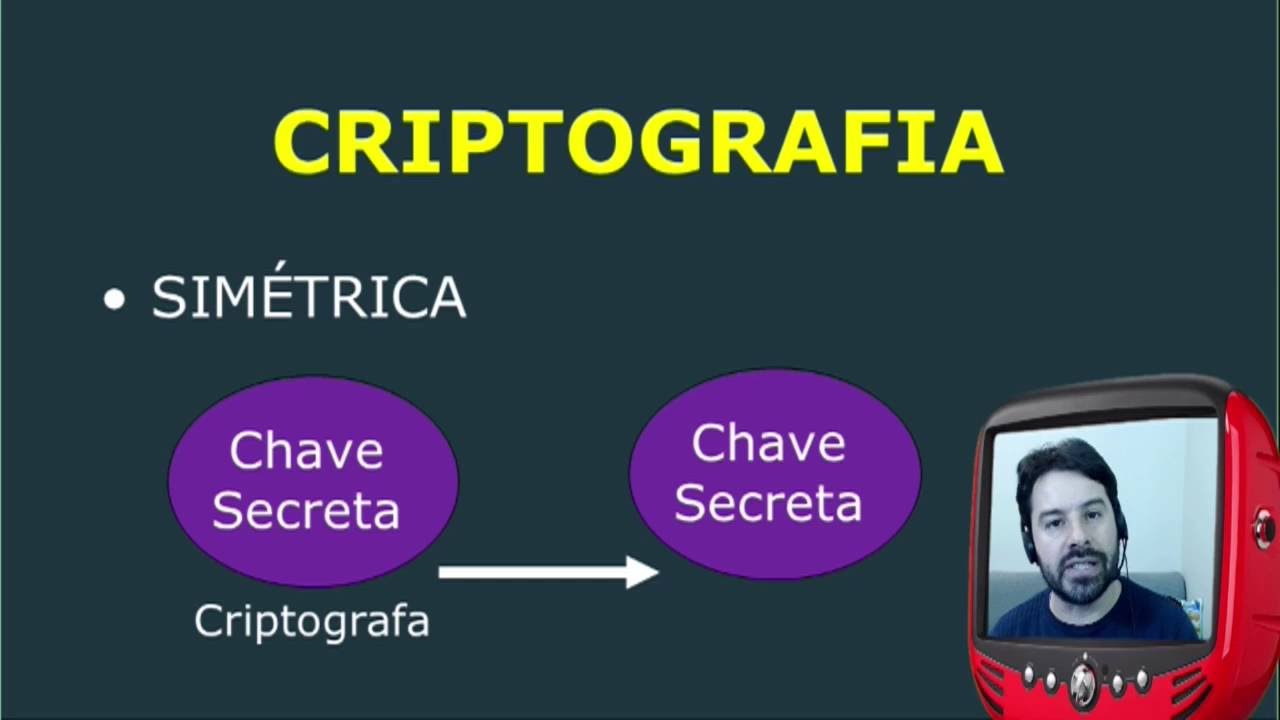 CRIPTOGRAFIA

• SIMÉTRICA

Chave Secreta

Criptografa

Chave Secreta